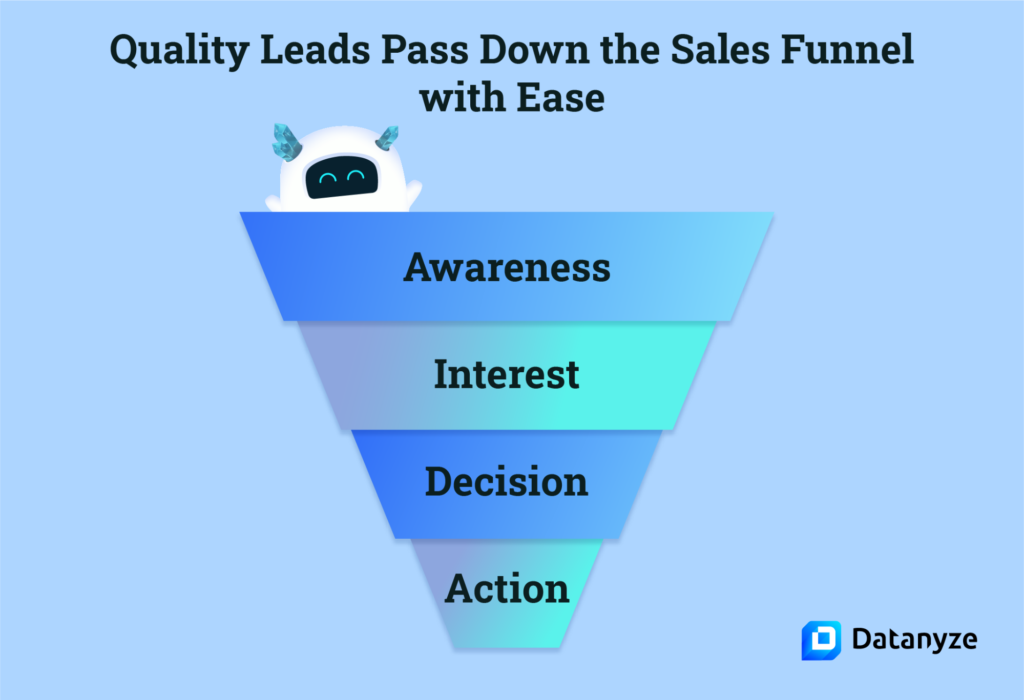 Quality Leads Pass Down the Sales Funnel with Ease

Awareness

Interest

Decision

Action

Datanyze